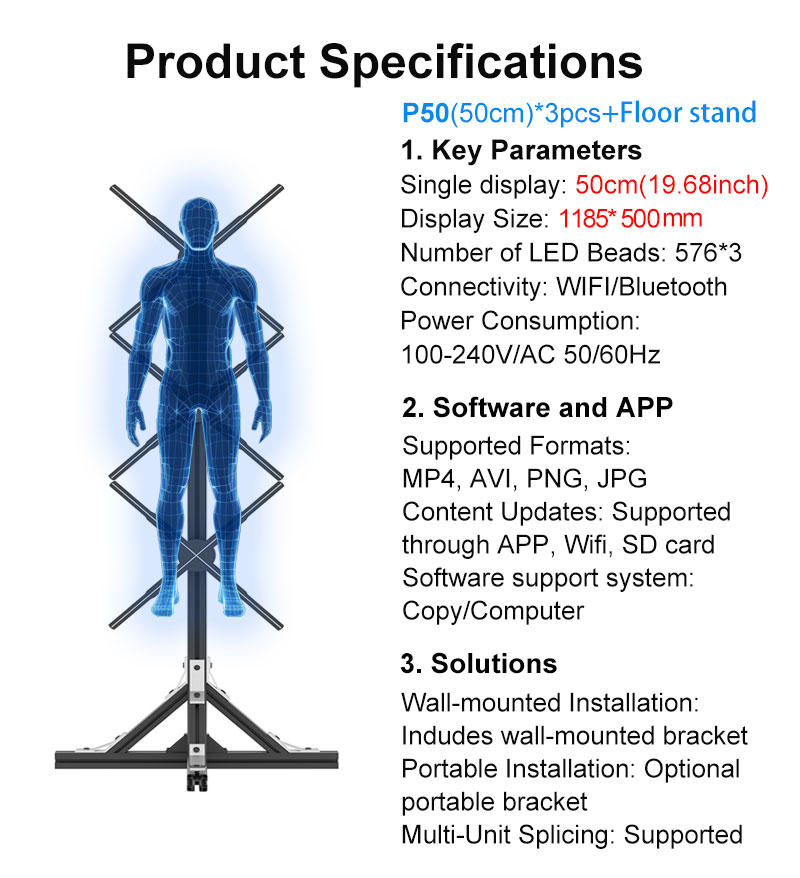 Product Specifications

P50(50cm)*3pcs+Floor stand

1. Key Parameters
Single display: 50cm(19.68inch)
Display Size: 1185*500mm
Number of LED Beads: 576*3
Connectivity: WIFI/Bluetooth
Power Consumption: 100-240V/AC 50/60Hz

2. Software and APP
Supported Formats: MP4, AVI, PNG, JPG
Content Updates: Supported through APP, Wifi, SD card
Software support system: Copy/Computer

3. Solutions
Wall-mounted Installation: Indudes wall-mounted bracket
Portable Installation: Optional portable bracket
Multi-Unit Splicing: Supported